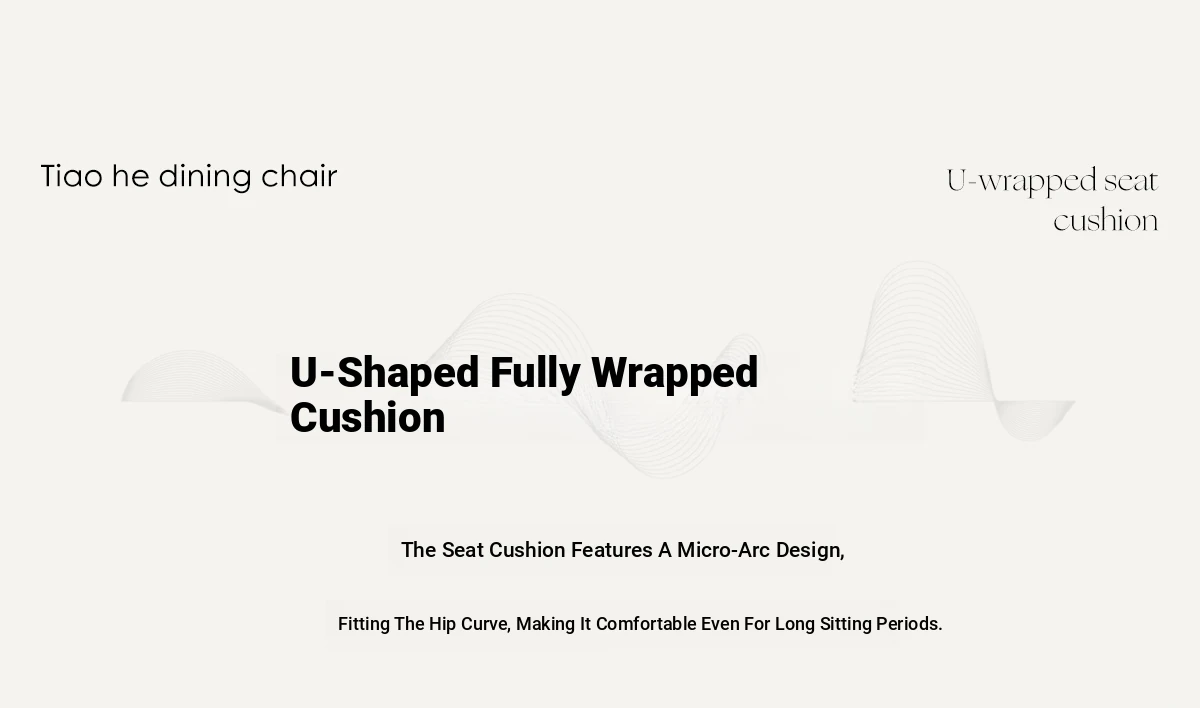 Tiao he dining chair

U-wrapped seat cushion

U-Shaped Fully Wrapped Cushion

The Seat Cushion Features A Micro-Arc Design,

Fitting The Hip Curve, Making It Comfortable Even For Long Sitting Periods.